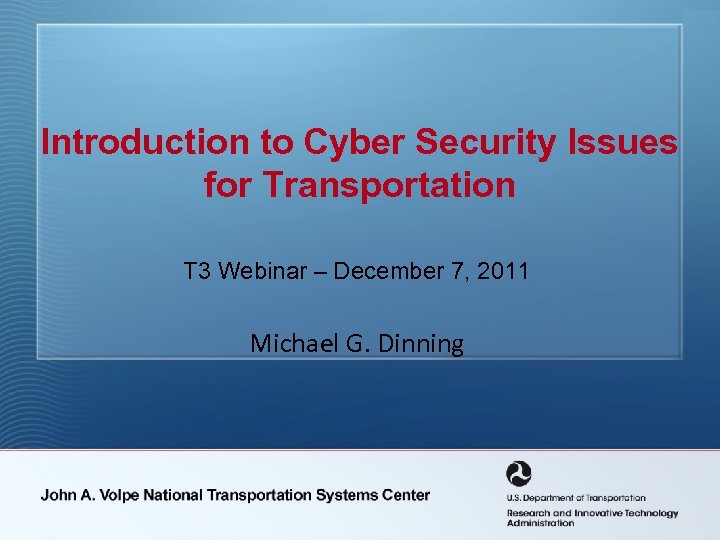 Introduction to Cyber Security Issues for Transportation

T3 Webinar – December 7, 2011

Michael G. Dinning

John A. Volpe National Transportation Systems Center

U.S. Department of Transportation
Research and Innovative Technology Administration